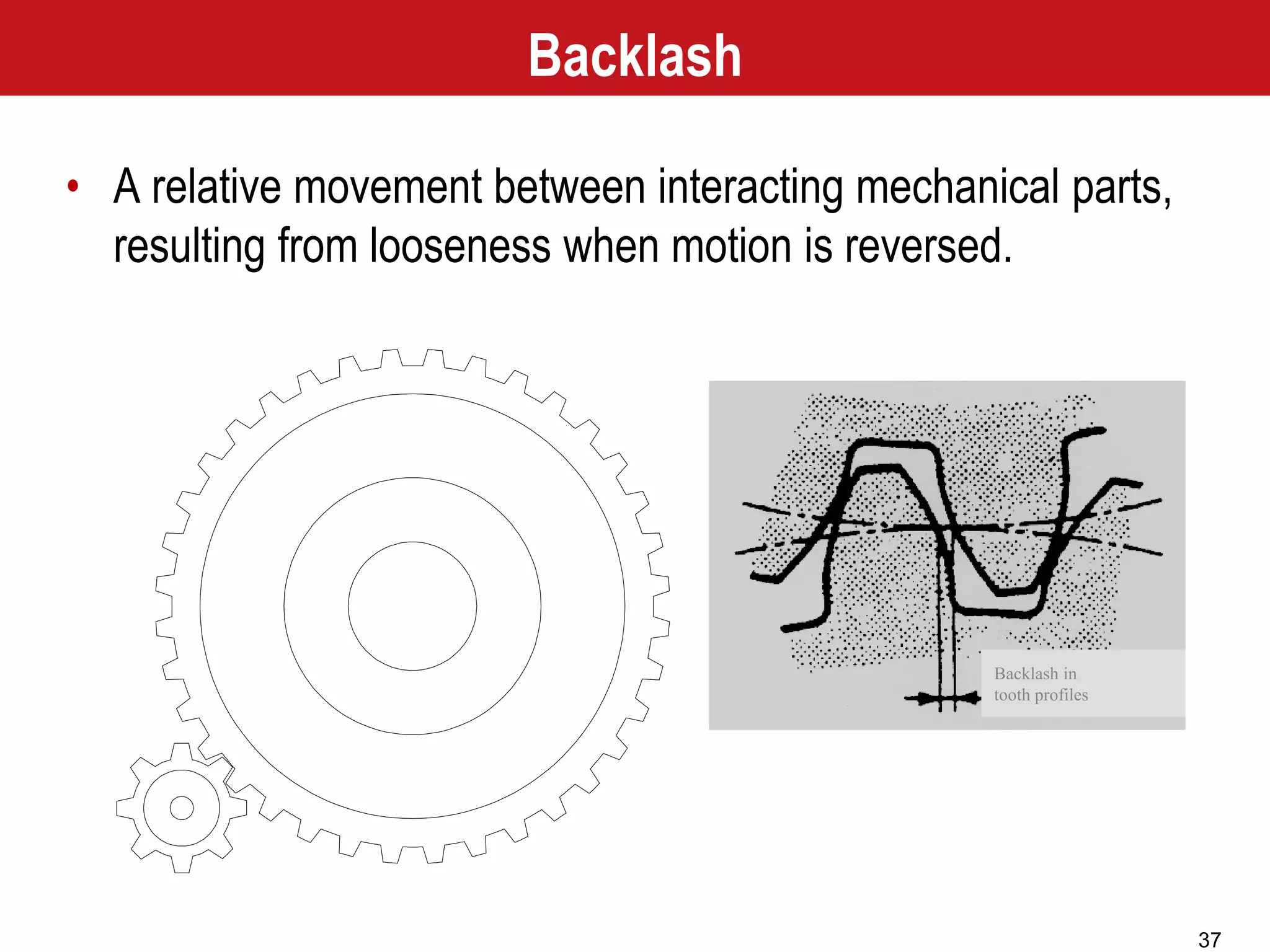 Backlash

• A relative movement between interacting mechanical parts, resulting from looseness when motion is reversed.

Backlash in tooth profiles

37